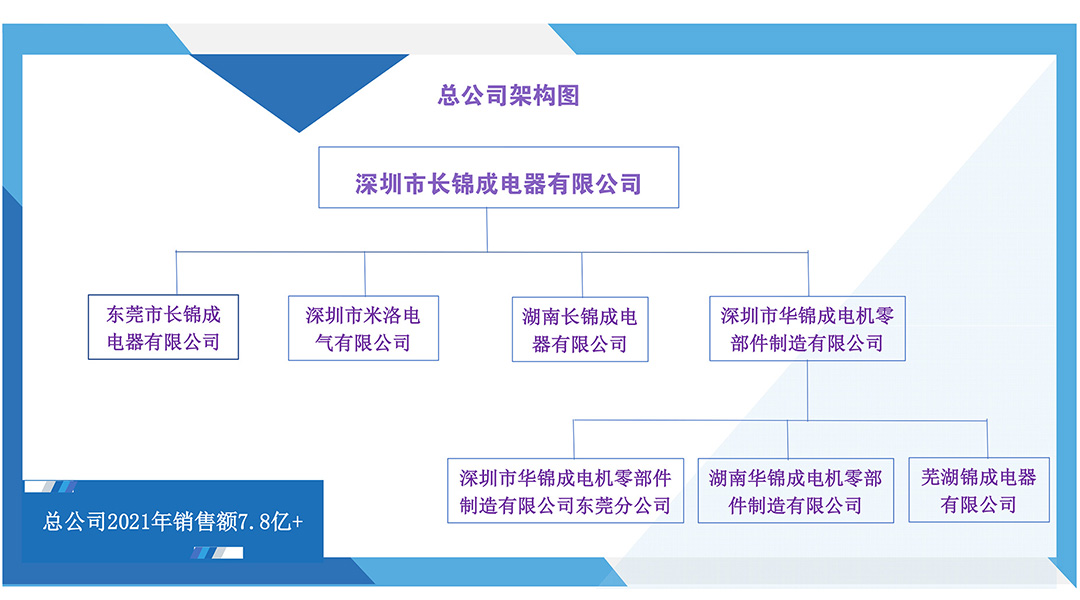 总公司架构图

深圳市长锦成电器有限公司

东莞市长锦成电器有限公司

深圳市米洛电气有限公司

湖南长锦成电器有限公司

深圳市华锦成电机零部件制造有限公司

深圳市华锦成电机零部件制造有限公司东莞分公司

湖南华锦成电机零部件制造有限公司

芜湖锦成电器有限公司

总公司2021年销售额7.8亿+